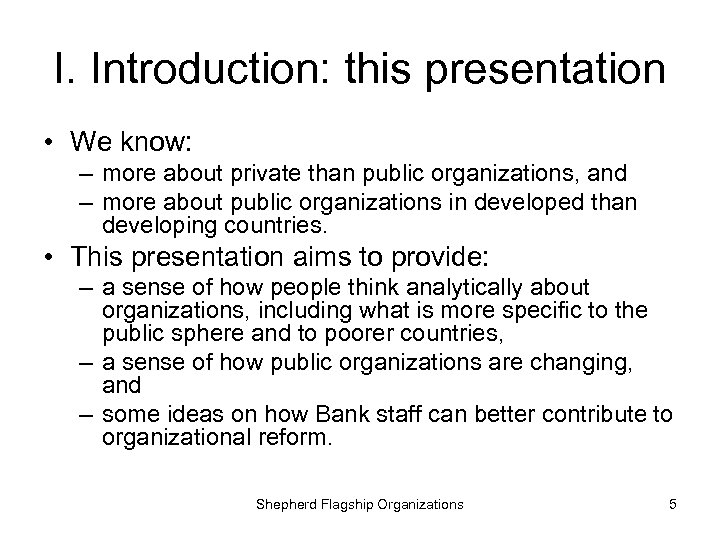 I. Introduction: this presentation

• We know:
– more about private than public organizations, and
– more about public organizations in developed than developing countries.

• This presentation aims to provide:
– a sense of how people think analytically about organizations, including what is more specific to the public sphere and to poorer countries,
– a sense of how public organizations are changing, and
– some ideas on how Bank staff can better contribute to organizational reform.

Shepherd Flagship Organizations

5